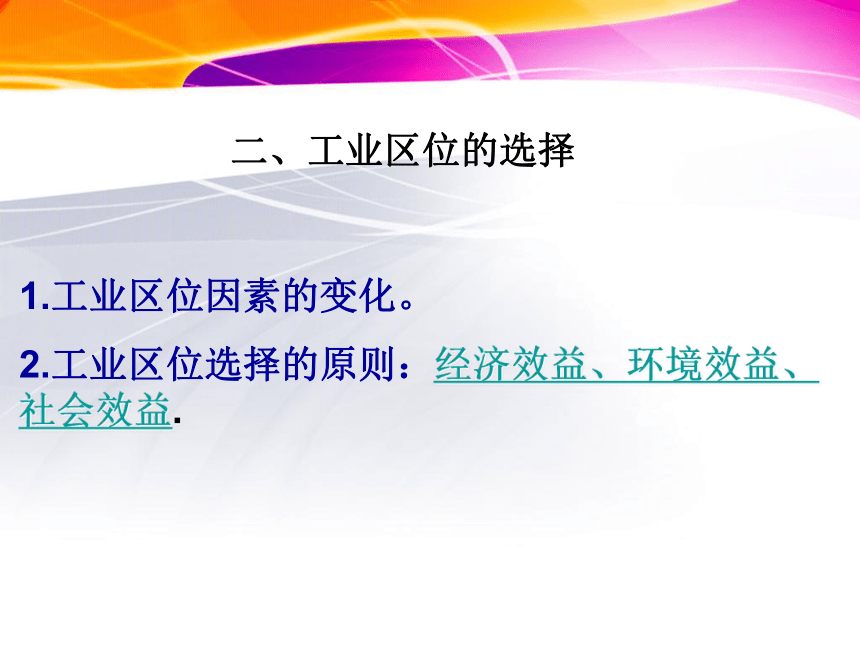 二、工业区位的选择

1.工业区位因素的变化。

2.工业区位选择的原则：经济效益、环境效益、社会效益.